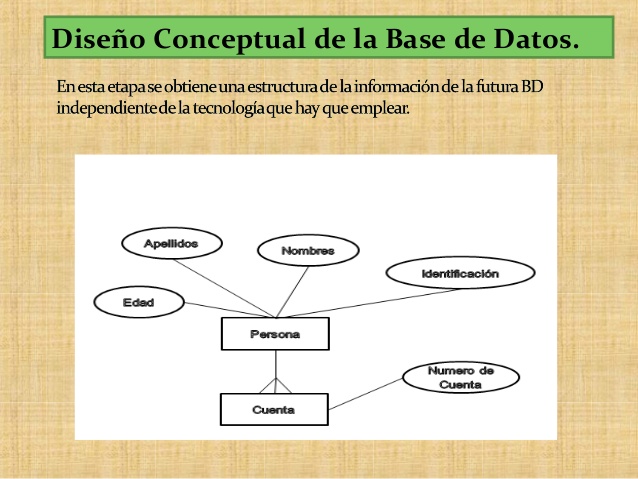 Diseño Conceptual de la Base de Datos.

En esta etapa se obtiene una estructura de la información de la futura BD independiente de la tecnología que hay que emplear.

Apellidos

Nombres

Identificación

Edad

Persona

Numero de Cuenta

Cuenta